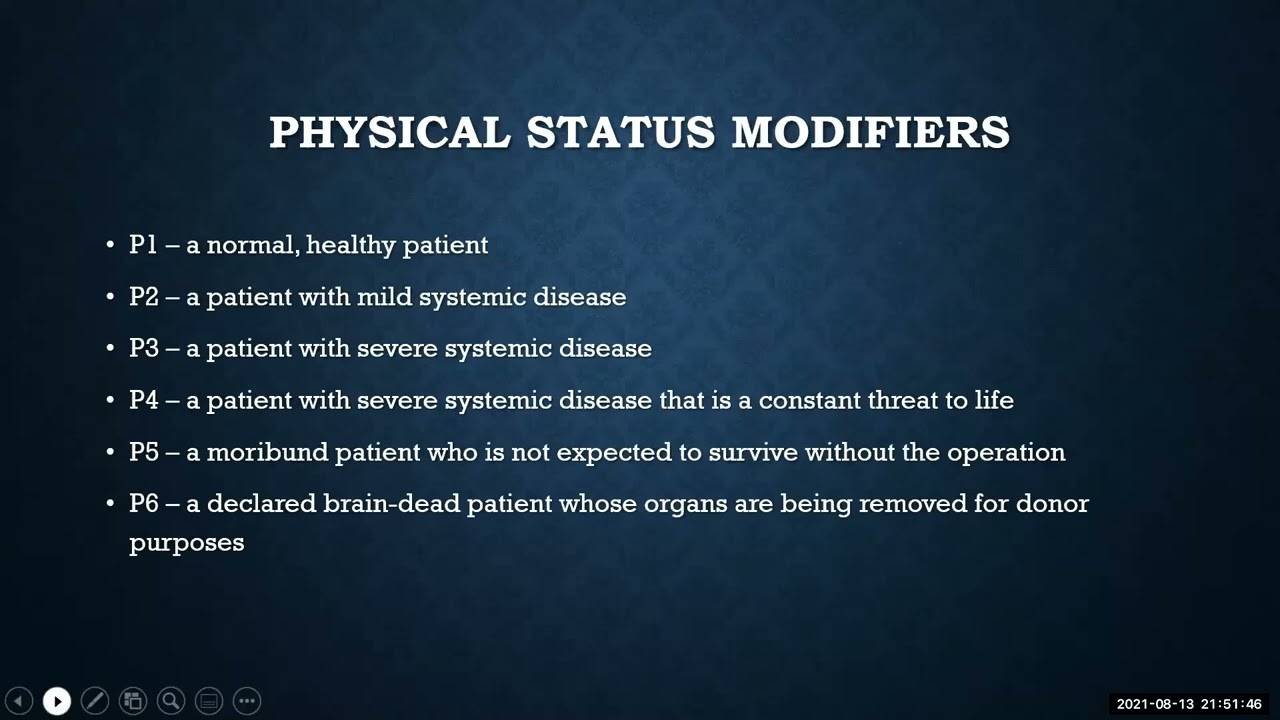 PHYSICAL STATUS MODIFIERS

• P1 – a normal, healthy patient

• P2 – a patient with mild systemic disease

• P3 – a patient with severe systemic disease

• P4 – a patient with severe systemic disease that is a constant threat to life

• P5 – a moribund patient who is not expected to survive without the operation

• P6 – a declared brain-dead patient whose organs are being removed for donor purposes

2021-08-13 21:51:46